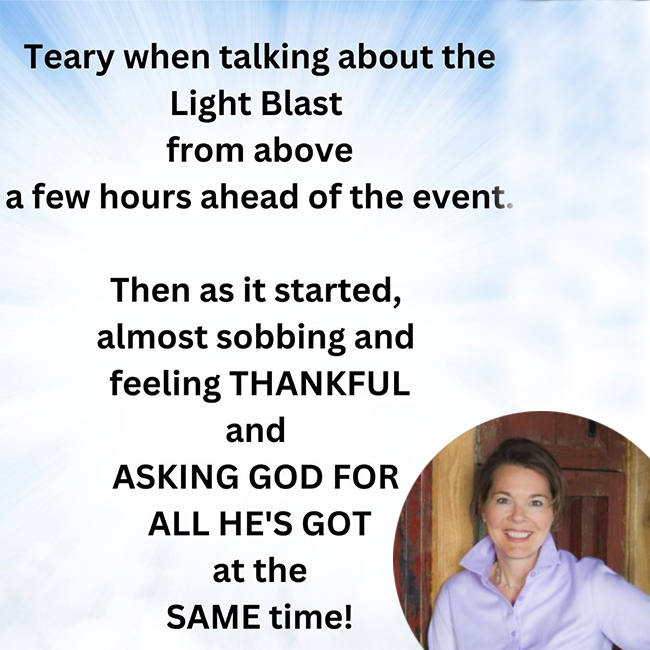 Teary when talking about the Light Blast from above a few hours ahead of the event.

Then as it started, almost sobbing and feeling THANKFUL and ASKING GOD FOR ALL HE'S GOT at the SAME time!